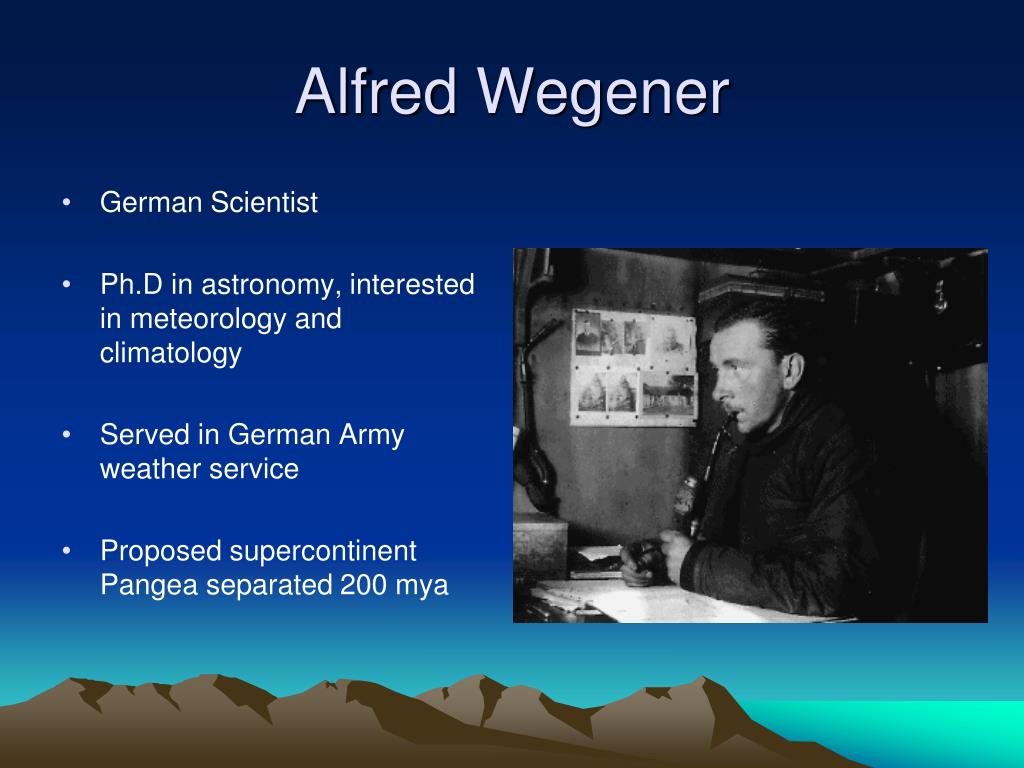 Alfred Wegener

• German Scientist

• Ph.D in astronomy, interested in meteorology and climatology

• Served in German Army weather service

• Proposed supercontinent Pangea separated 200 mya